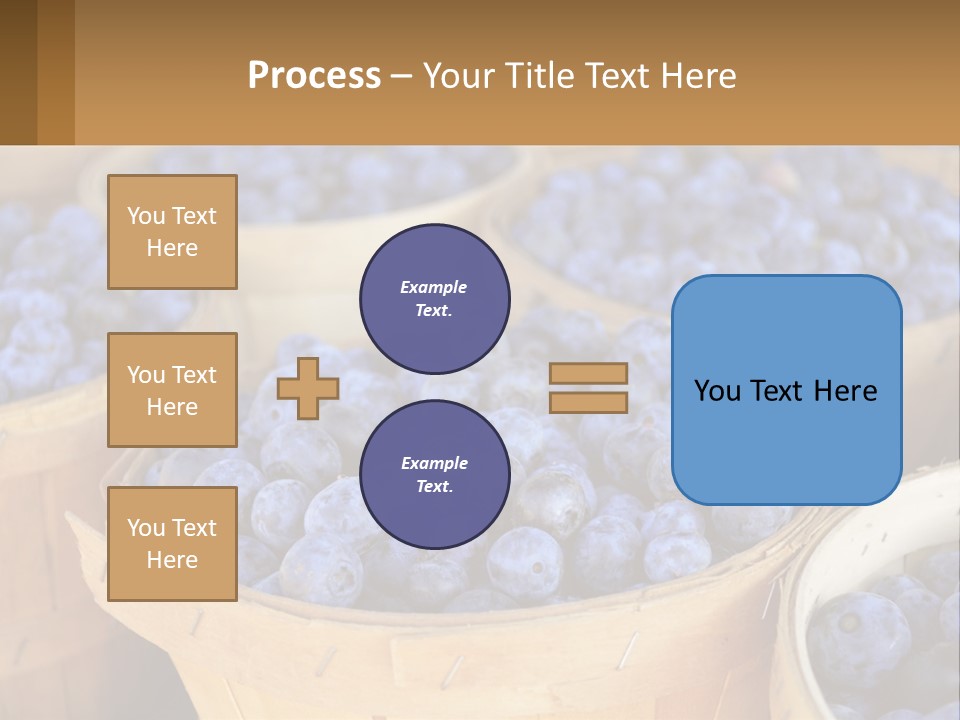 Process – Your Title Text Here

You Text Here

You Text Here

You Text Here

Example Text.

Example Text.

You Text Here